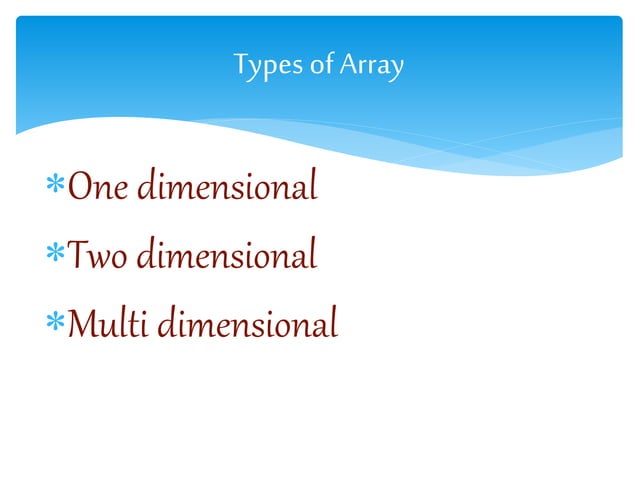 Types of Array

*One dimensional
*Two dimensional
*Multi dimensional